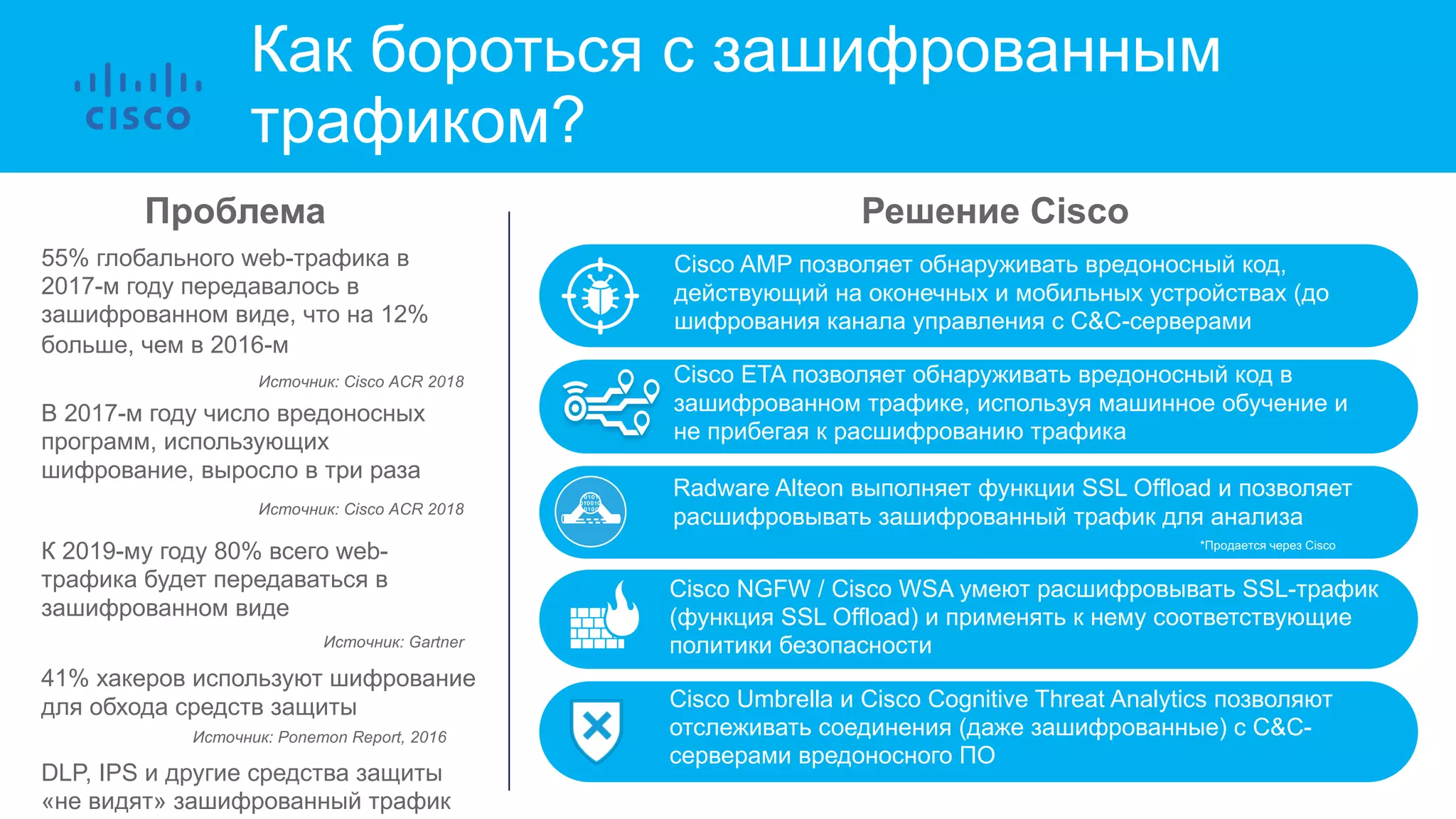 cisco

Как бороться с зашифрованным трафиком?

Проблема

55% глобального web-трафика в 2017-м году передавалось в зашифрованном виде, что на 12% больше, чем в 2016-м

Источник: Cisco ACR 2018

В 2017-м году число вредоносных программ, использующих шифрование, выросло в три раза

Источник: Cisco ACR 2018

К 2019-му году 80% всего web-трафика будет передаваться в зашифрованном виде

Источник: Gartner

41% хакеров используют шифрование для обхода средств защиты

Источник: Ponemon Report, 2016

DLP, IPS и другие средства защиты «не видят» зашифрованный трафик

Решение Cisco

Cisco AMP позволяет обнаруживать вредоносный код, действующий на оконечных и мобильных устройствах (до шифрования канала управления с C&C-серверами

Cisco ETA позволяет обнаруживать вредоносный код в зашифрованном трафике, используя машинное обучение и не прибегая к расшифрованию трафика

Radware Alteon выполняет функции SSL Offload и позволяет расшифровывать зашифрованный трафик для анализа

*Продается через Cisco

Cisco NGFW / Cisco WSA умеют расшифровывать SSL-трафик (функция SSL Offload) и применять к нему соответствующие политики безопасности

Cisco Umbrella и Cisco Cognitive Threat Analytics позволяют отслеживать соединения (даже зашифрованные) с C&C-серверами вредоносного ПО